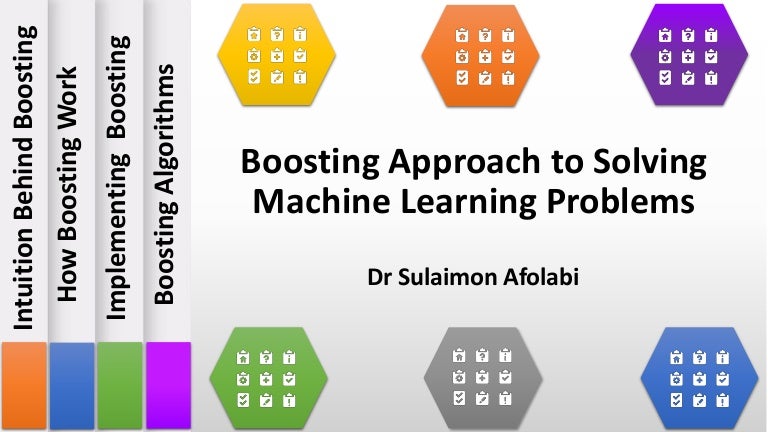 Intuition Behind Boosting

How Boosting Work

Implementing Boosting

Boosting Algorithms

Boosting Approach to Solving Machine Learning Problems

Dr Sulaimon Afolabi